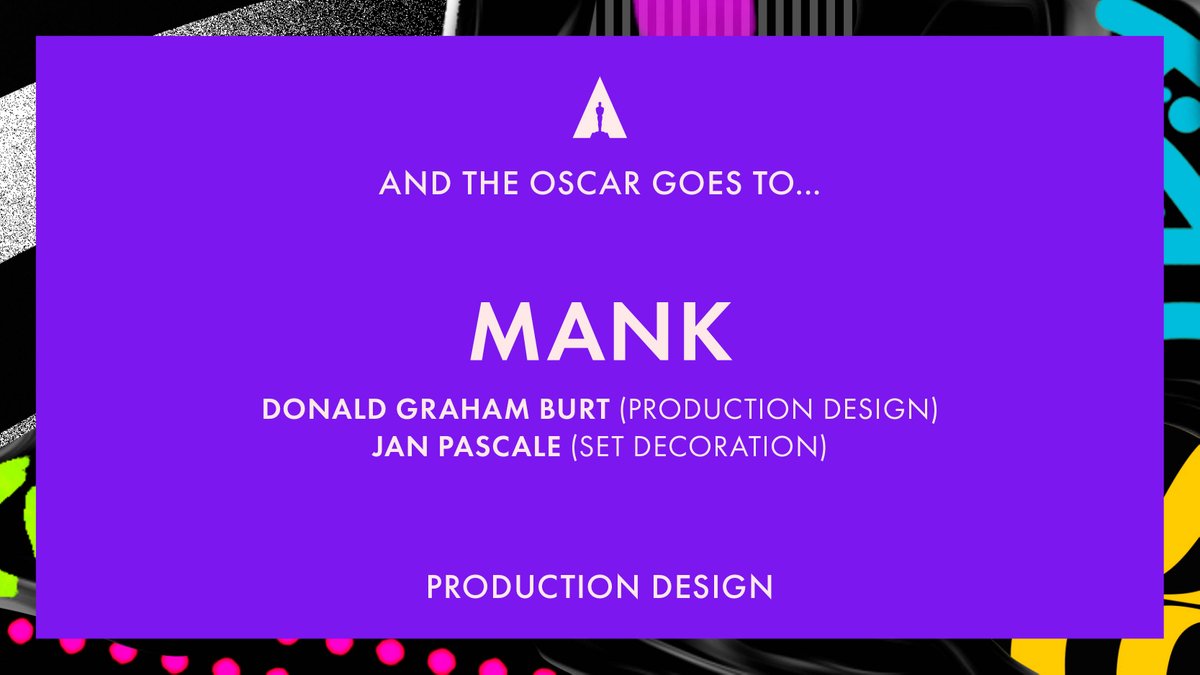 AND THE OSCAR GOES TO...

MANK

DONALD GRAHAM BURT (PRODUCTION DESIGN)
JAN PASCALE (SET DECORATION)

PRODUCTION DESIGN